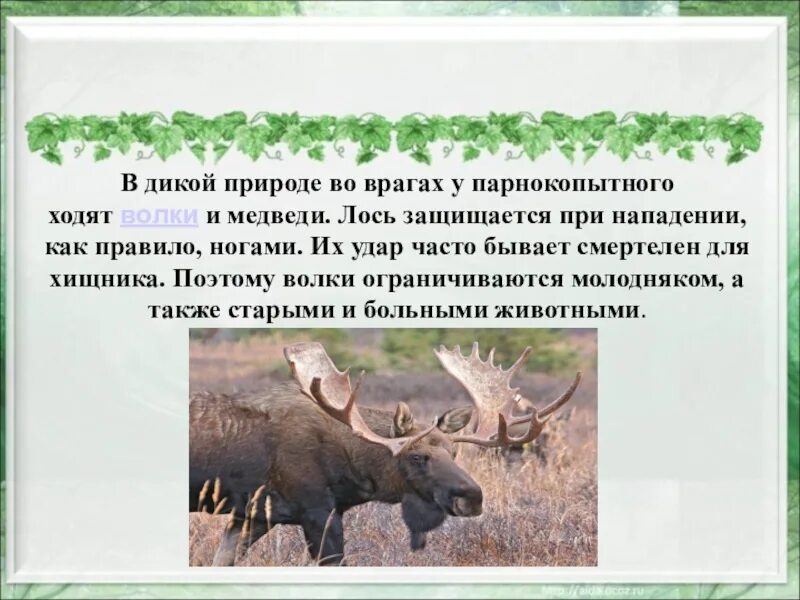 В дикой природе во врагах у парнокопытного ходят волки и медведи. Лось защищается при нападении, как правило, ногами. Их удар часто бывает смертелен для хищника. Поэтому волки ограничиваются молодняком, а также старыми и больными животными.

http://aida.ucoz.ru